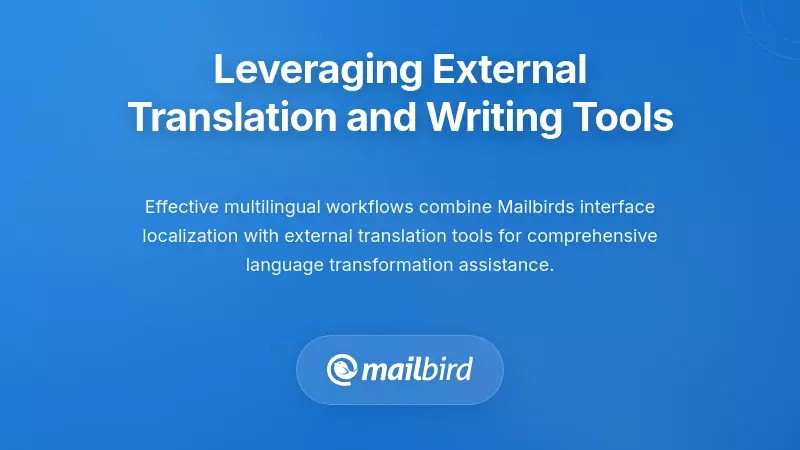 Leveraging External Translation and Writing Tools

Effective multilingual workflows combine Mailbirds interface localization with external translation tools for comprehensive language transformation assistance.

mailbird